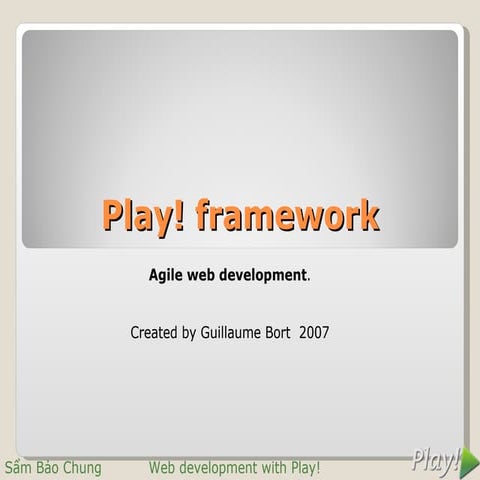 Play! framework

Agile web development.

Created by Guillaume Bort 2007

Sầm Bảo Chung Web development with Play!

Play!